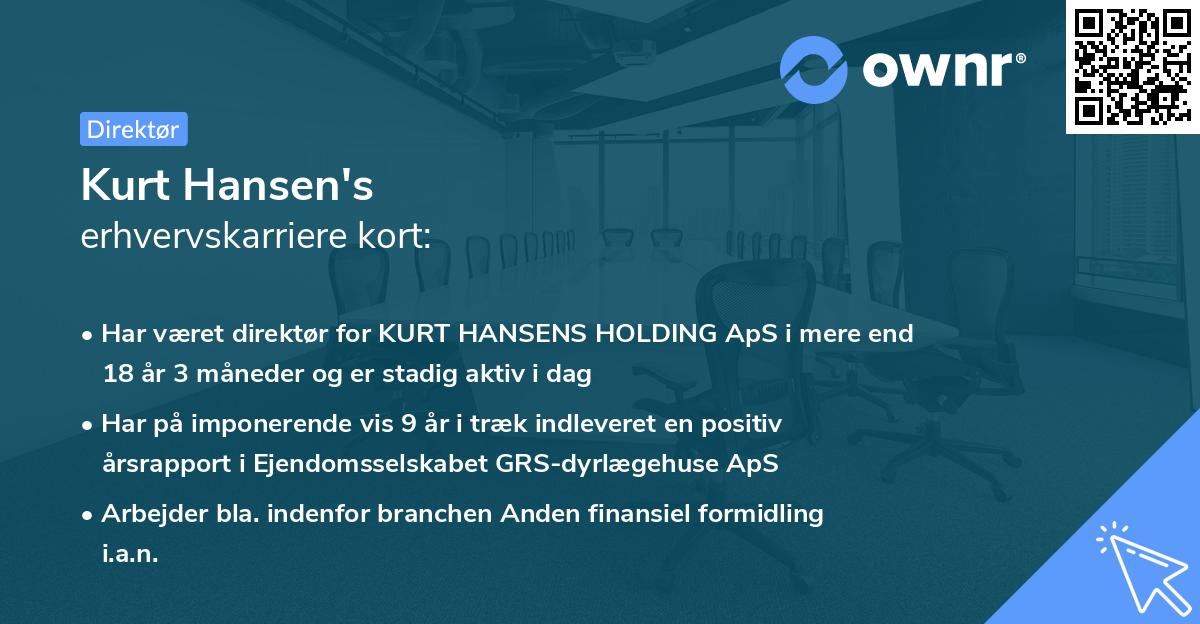 ownr®

Direktør

Kurt Hansen's
erhvervskarriere kort:

• Har været direktør for KURT HANSENS HOLDING ApS i mere end 18 år 3 måneder og er stadig aktiv i dag

• Har på imponerende vis 9 år i træk indleveret en positiv årsrapport i Ejendomsselskabet GRS-dyrlægehuse ApS

• Arbejder bla. indenfor branchen Anden finansiel formidling i.a.n.